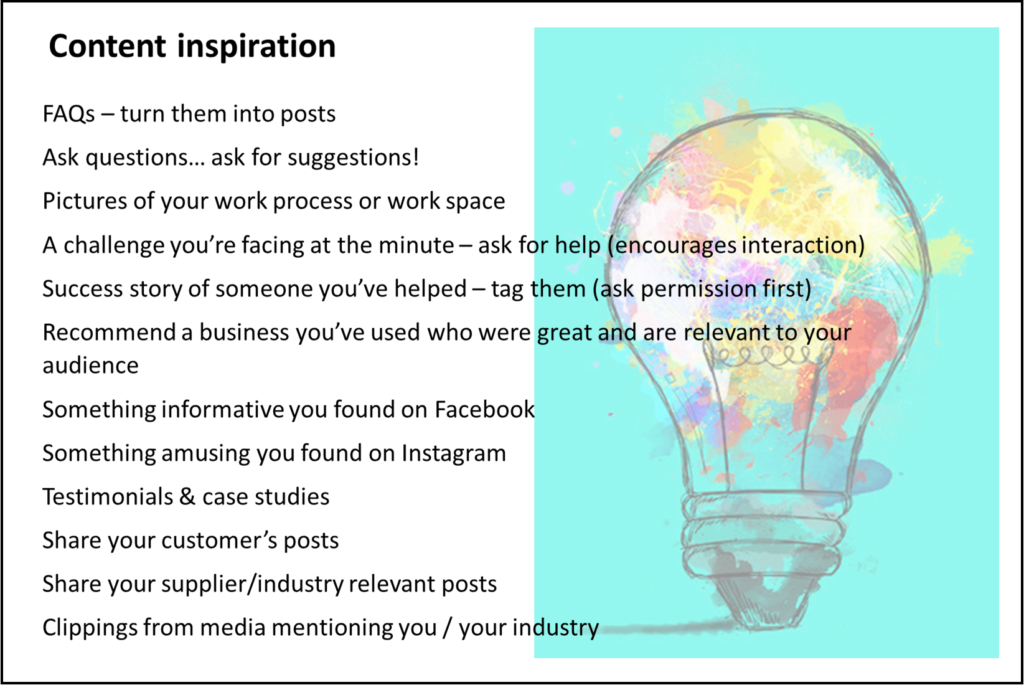 Content inspiration

FAQs – turn them into posts

Ask questions… ask for suggestions!

Pictures of your work process or work space

A challenge you're facing at the minute – ask for help (encourages interaction)

Success story of someone you've helped – tag them (ask permission first)

Recommend a business you've used who were great and are relevant to your audience

Something informative you found on Facebook

Something amusing you found on Instagram

Testimonials & case studies

Share your customer's posts

Share your supplier/industry relevant posts

Clippings from media mentioning you / your industry